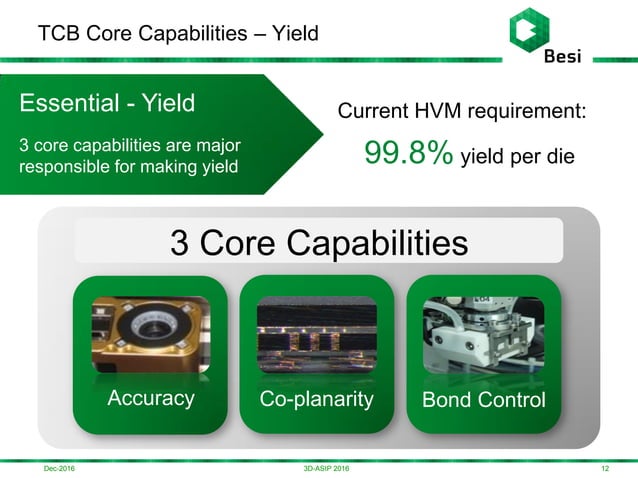 TCB Core Capabilities – Yield

Besi

Essential - Yield

3 core capabilities are major responsible for making yield

Current HVM requirement:

99.8% yield per die

3 Core Capabilities

Accuracy

Co-planarity

Bond Control

Dec-2016

3D-ASIP 2016

12